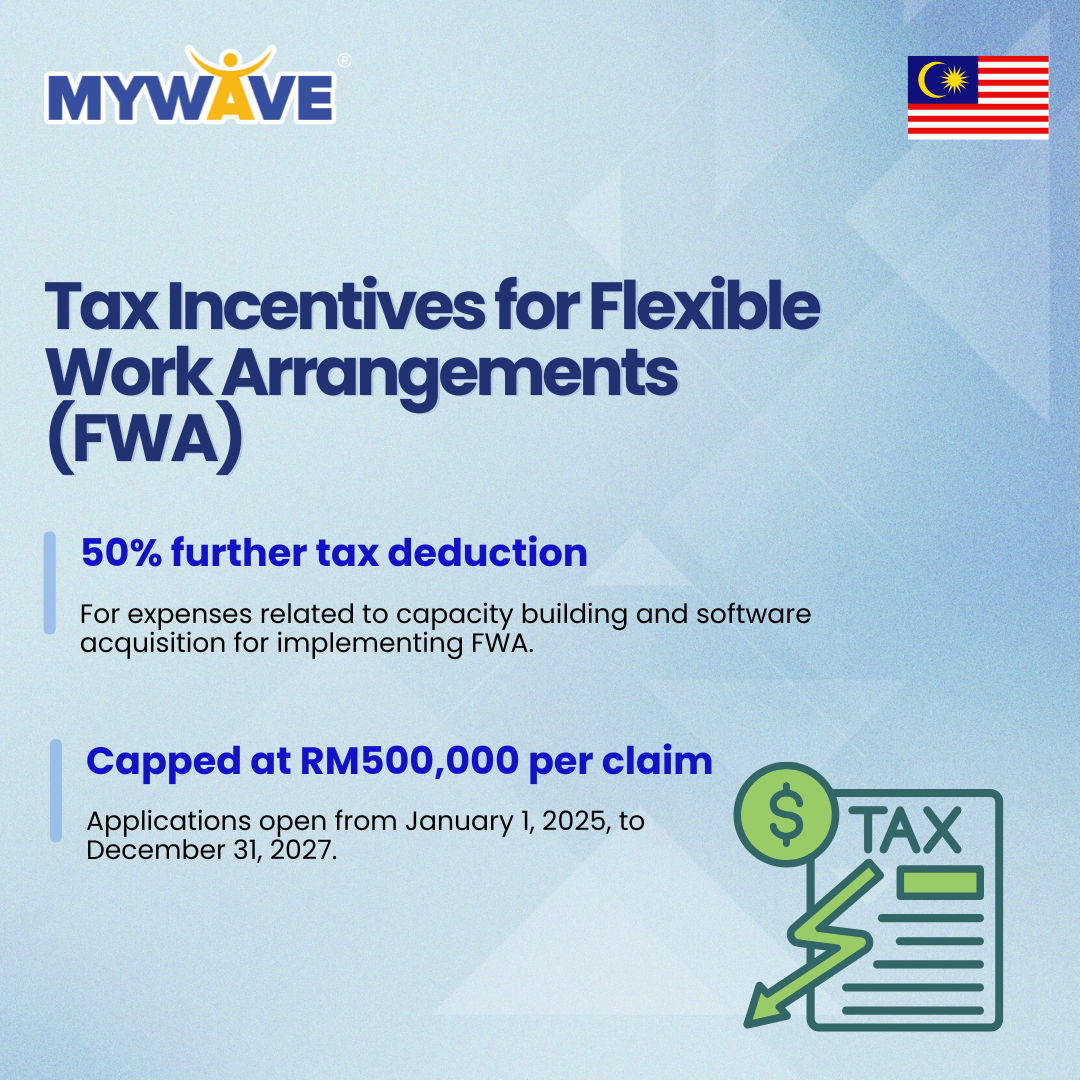 MYWAVE®

Tax Incentives for Flexible Work Arrangements (FWA)

50% further tax deduction

For expenses related to capacity building and software acquisition for implementing FWA.

Capped at RM500,000 per claim

Applications open from January 1, 2025, to December 31, 2027.

$ TAX